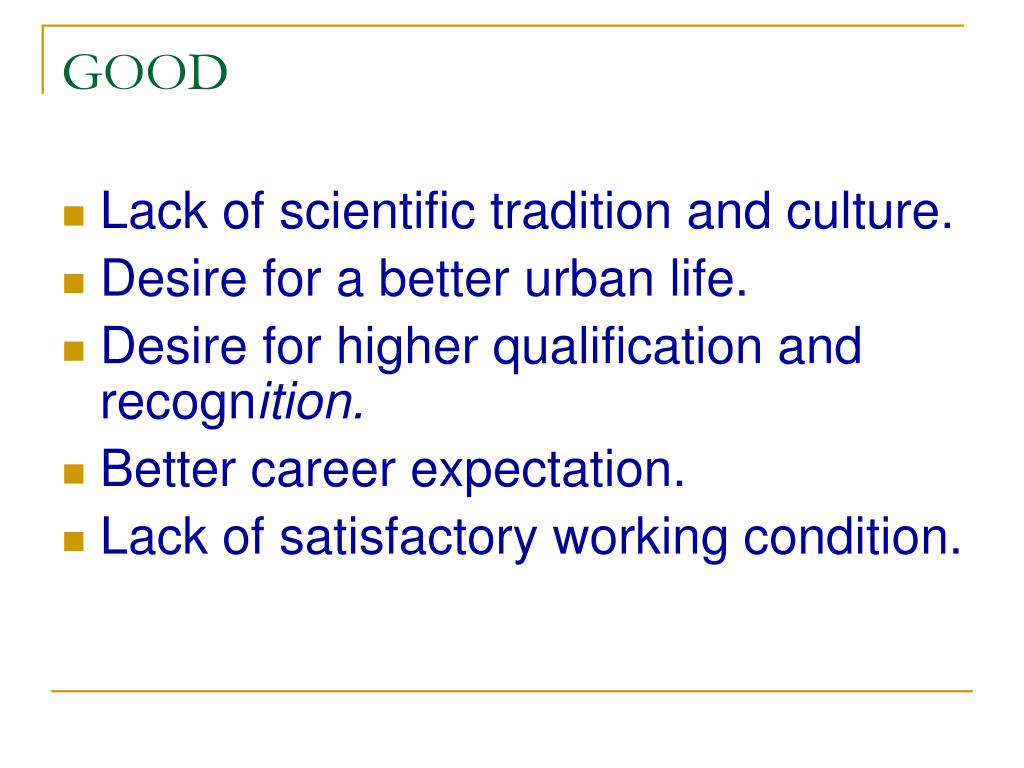 GOOD

- Lack of scientific tradition and culture.
- Desire for a better urban life.
- Desire for higher qualification and recognition.
- Better career expectation.
- Lack of satisfactory working condition.